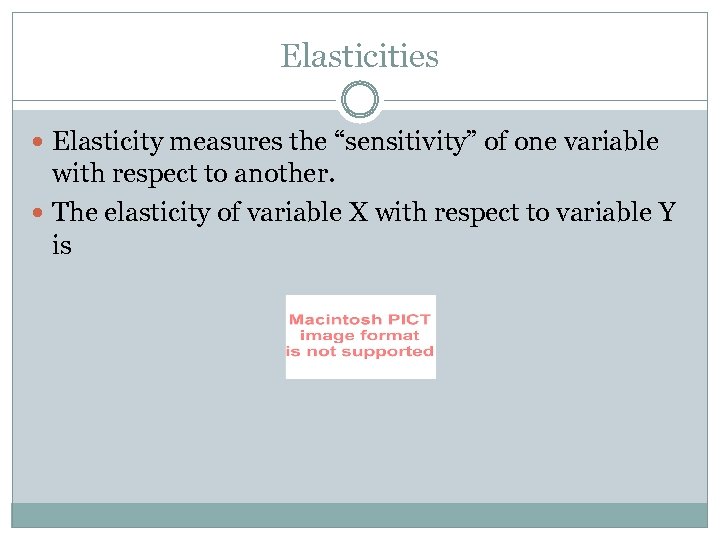 Elasticities

Elasticity measures the “sensitivity” of one variable with respect to another.

The elasticity of variable X with respect to variable Y is

Macintosh PICT image format is not supported